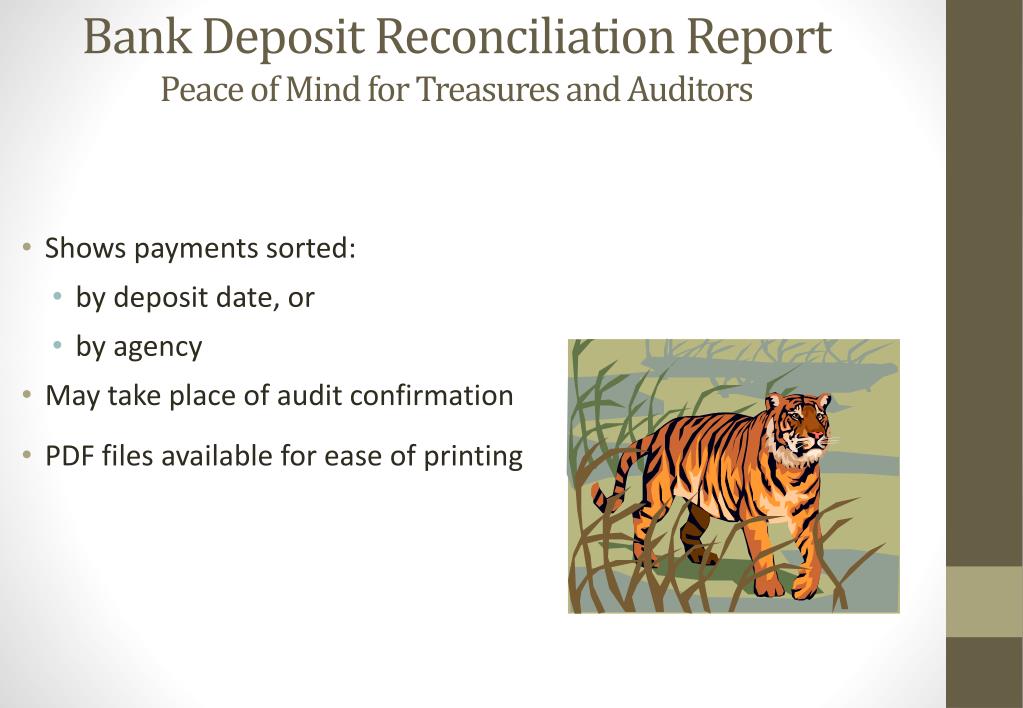 Bank Deposit Reconciliation Report
Peace of Mind for Treasures and Auditors

• Shows payments sorted:
  • by deposit date, or
  • by agency
• May take place of audit confirmation
• PDF files available for ease of printing